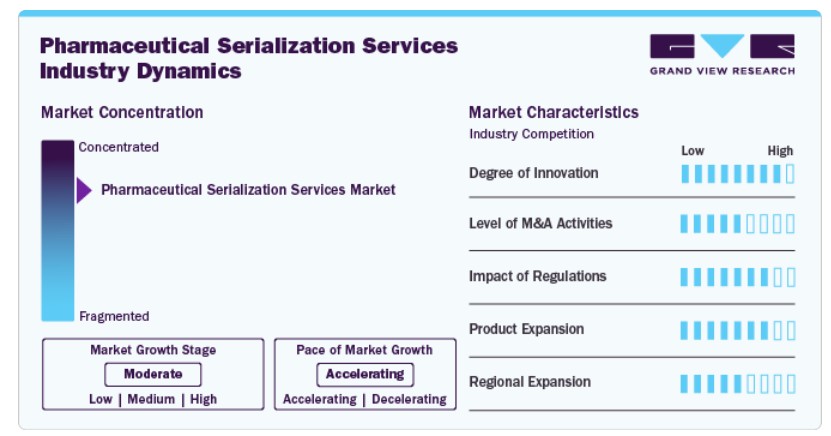 Pharmaceutical Serialization Services Industry Dynamics

GRAND VIEW RESEARCH

Market Concentration

Concentrated

Pharmaceutical Serialization Services Market

Fragmented

Market Growth Stage
Moderate
Low | Medium | High

Pace of Market Growth
Accelerating
Accelerating | Decelerating

Market Characteristics
Industry Competition

Low High

Degree of Innovation

Level of M&A Activities

Impact of Regulations

Product Expansion

Regional Expansion